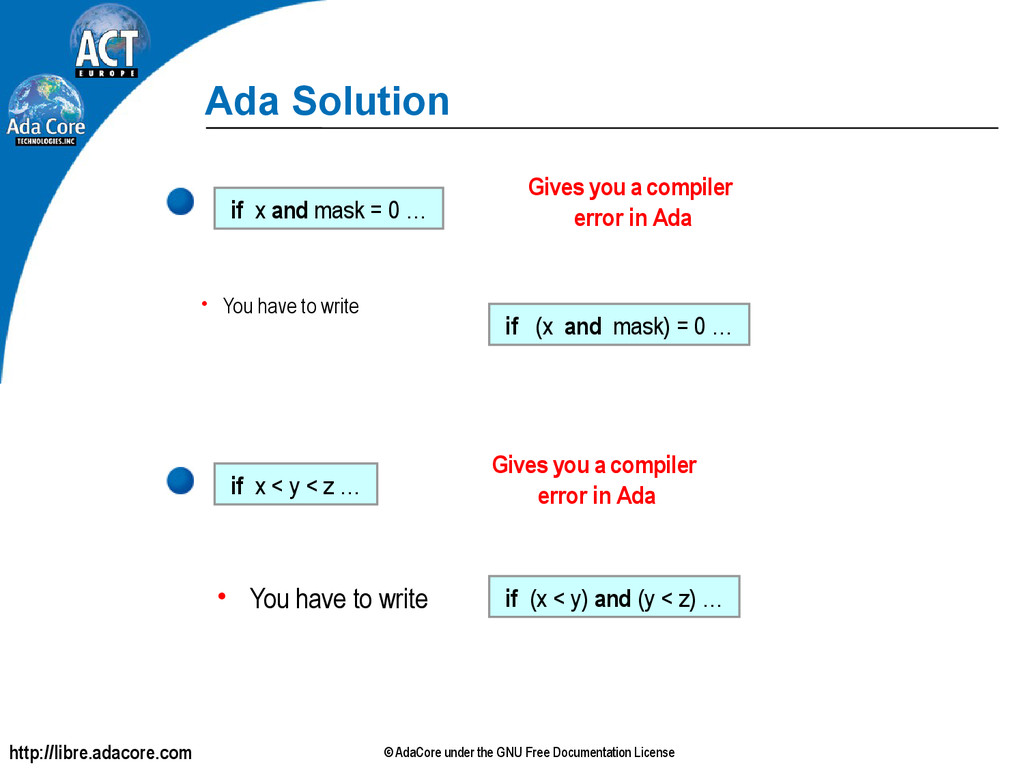 ACT
EUROPE

Ada Core
TECHNOLOGIES, INC

Ada Solution

if x and mask = 0 …

Gives you a compiler error in Ada

• You have to write

if (x and mask) = 0 …

if x < y < z …

Gives you a compiler error in Ada

• You have to write

if (x < y) and (y < z) …

http://libre.adacore.com

© AdaCore under the GNU Free Documentation License